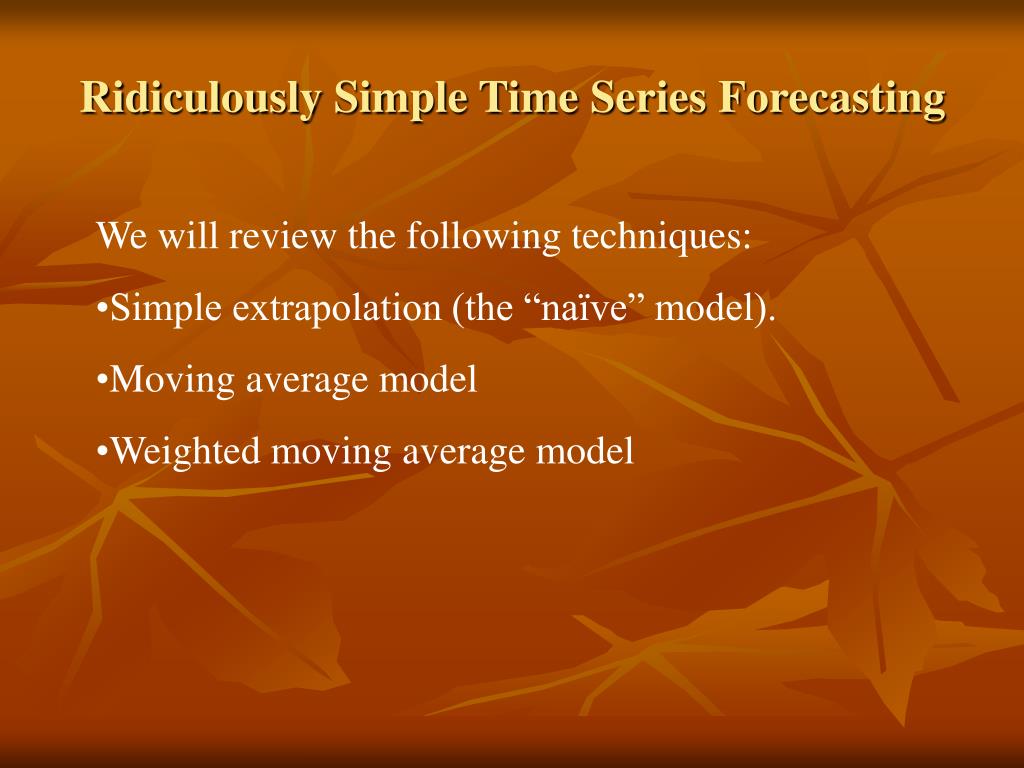 Ridiculously Simple Time Series Forecasting

We will review the following techniques:

•Simple extrapolation (the “naïve” model).

•Moving average model

•Weighted moving average model